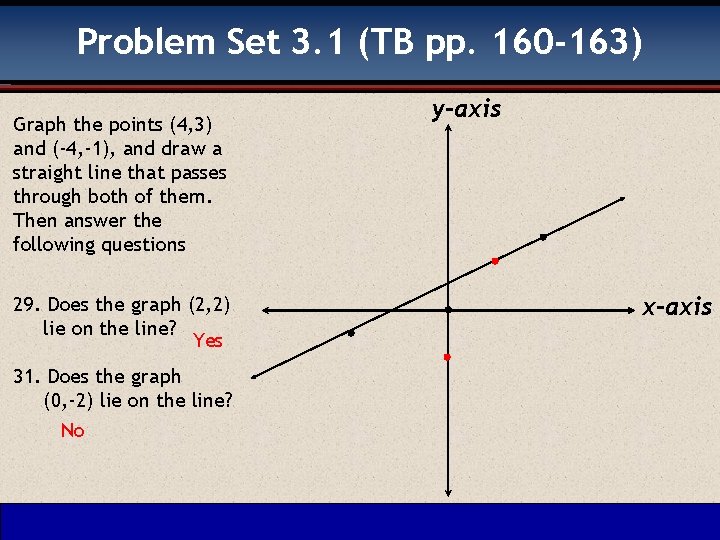 Problem Set 3.1 (TB pp. 160-163)

Graph the points (4,3) and (-4,-1), and draw a straight line that passes through both of them. Then answer the following questions

29. Does the graph (2,2) lie on the line? Yes

31. Does the graph (0,-2) lie on the line?

No

y-axis

x-axis